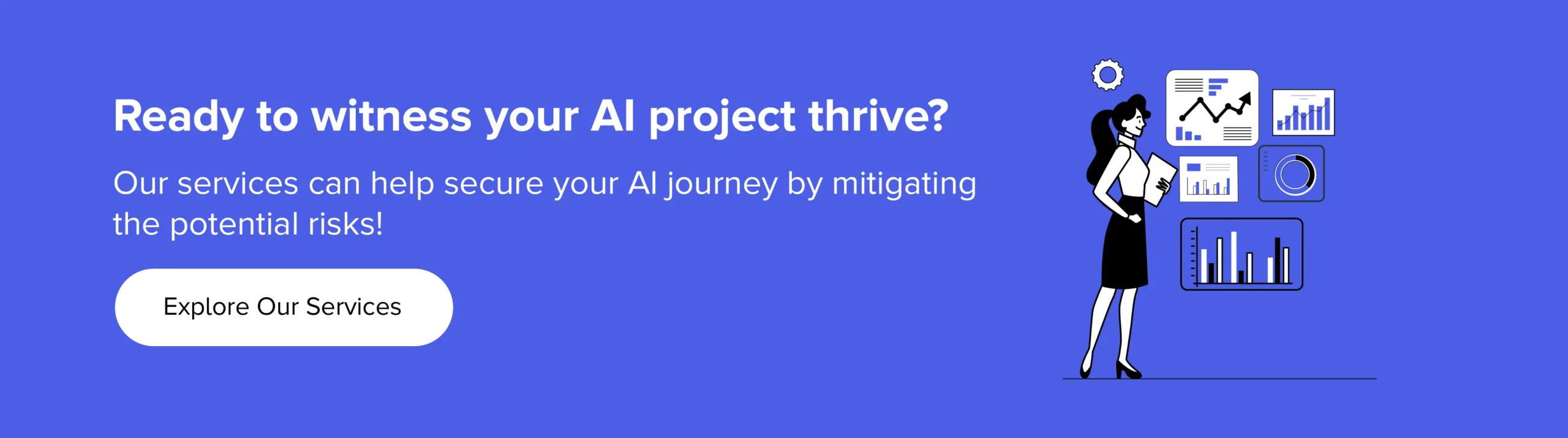 Ready to witness your AI project thrive?

Our services can help secure your AI journey by mitigating the potential risks!

Explore Our Services